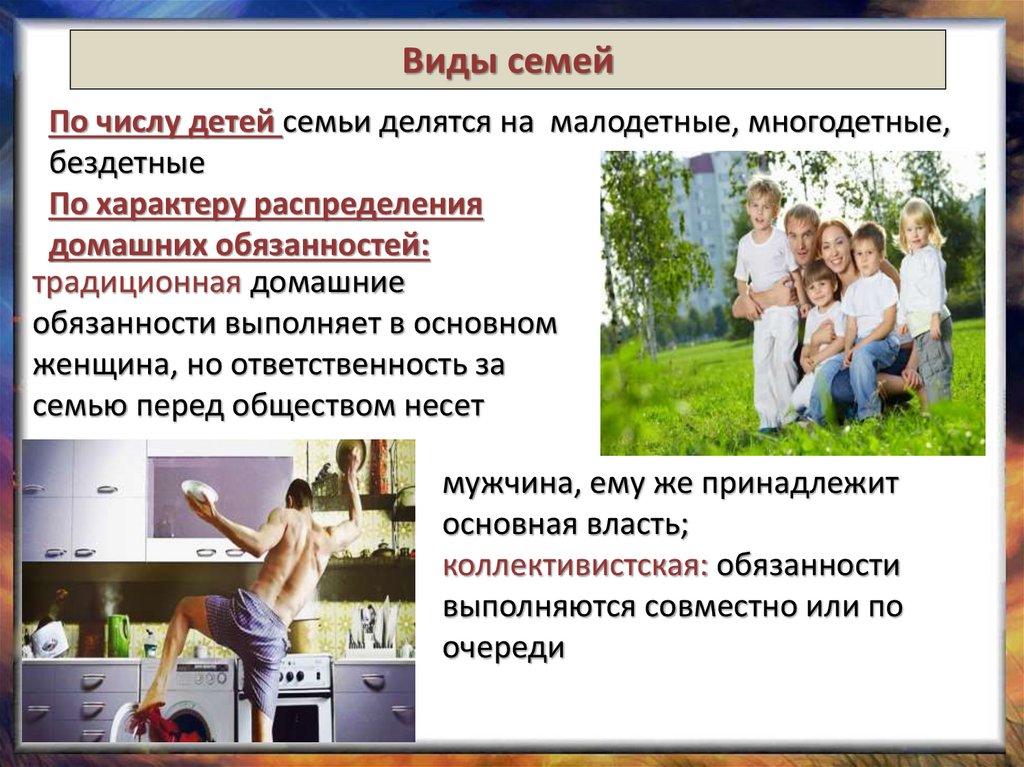 Виды семей

По числу детей семьи делятся на малодетные, многодетные, бездетные

По характеру распределения домашних обязанностей:

традиционная домашние обязанности выполняет в основном женщина, но ответственность за семью перед обществом несет мужчина, ему же принадлежит основная власть;

коллективистская: обязанности выполняются совместно или по очереди